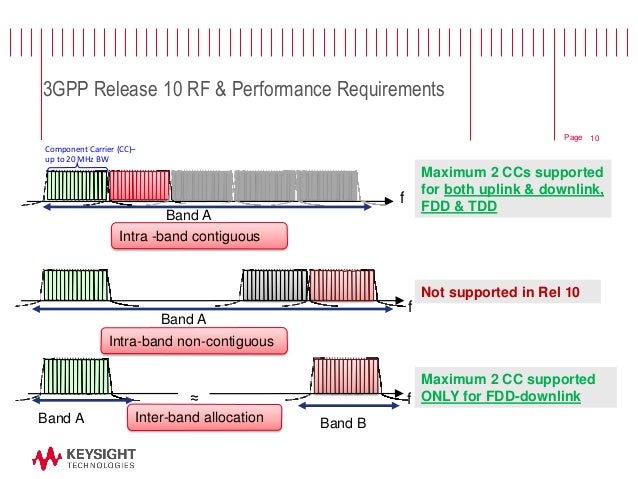 3GPP Release 10 RF & Performance Requirements

Page 10

Component Carrier (CC)– up to 20 MHz BW

f

Band A

Intra -band contiguous

Maximum 2 CCs supported for both uplink & downlink, FDD & TDD

f

Band A

Intra-band non-contiguous

Not supported in Rel 10

≈

f

Band A

Inter-band allocation

Band B

Maximum 2 CC supported ONLY for FDD-downlink

KEYSIGHT TECHNOLOGIES